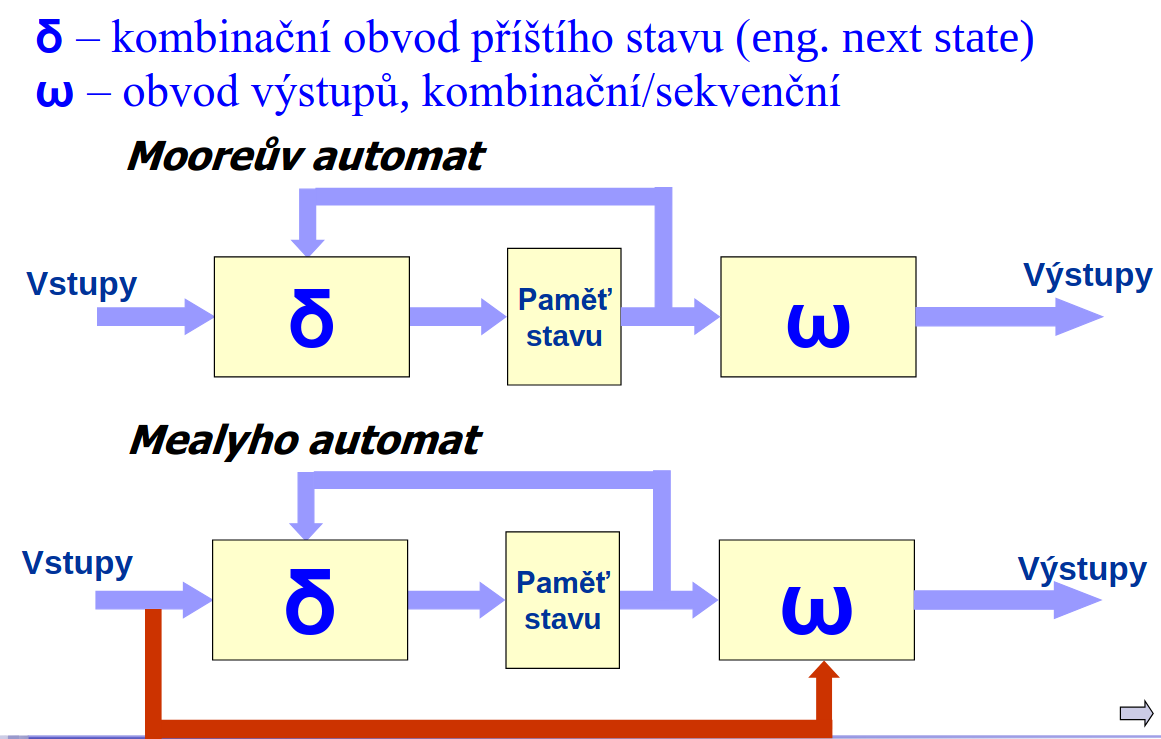 δ – kombinační obvod příštího stavu (eng. next state)
ω – obvod výstupů, kombinační/sekvenční

Mooreův automat

Vstupy
δ
Paměť stavu
ω
Výstupy

Mealyho automat

Vstupy
δ
Paměť stavu
ω
Výstupy